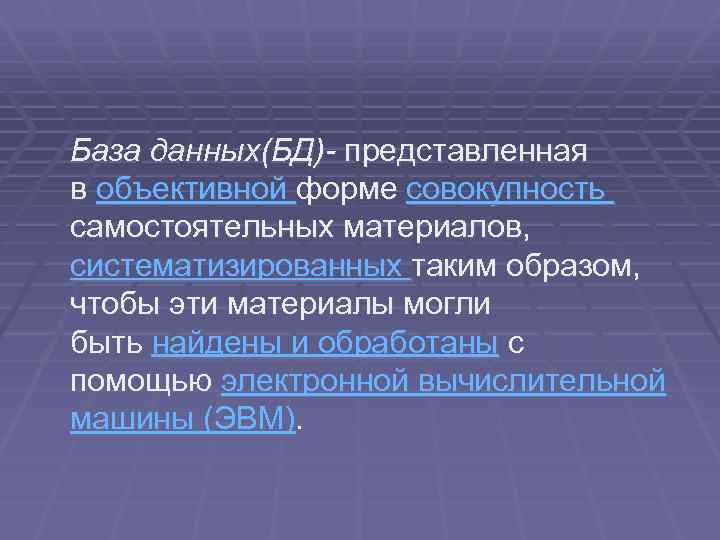 База данных(БД)- представленная в объективной форме совокупность самостоятельных материалов, систематизированных таким образом, чтобы эти материалы могли быть найдены и обработаны с помощью электронной вычислительной машины (ЭВМ).